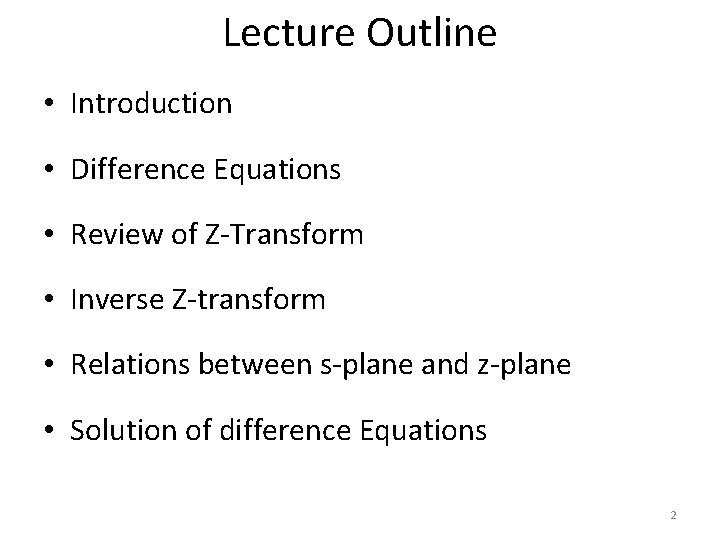 Lecture Outline

• Introduction

• Difference Equations

• Review of Z-Transform

• Inverse Z-transform

• Relations between s-plane and z-plane

• Solution of difference Equations

2